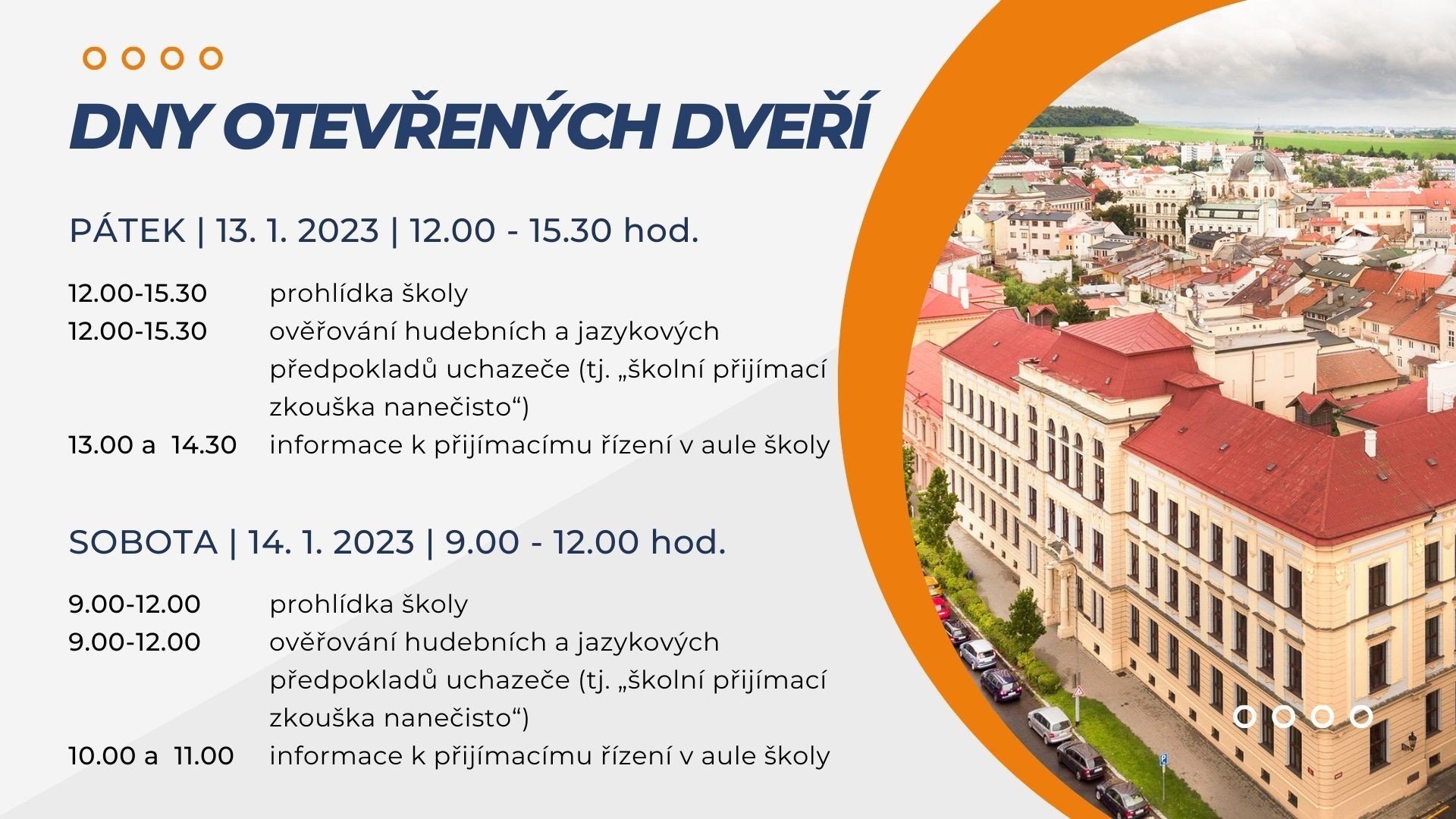 DNY OTEVŘENÝCH DVEŘÍ

PÁTEK | 13. 1. 2023 | 12.00 - 15.30 hod.

12.00-15.30 prohlídka školy
12.00-15.30 ověřování hudebních a jazykových předpokladů uchazeče (tj. „školní přijímací zkouška nanečisto“)
13.00 a 14.30 informace k přijímacímu řízení v aule školy

SOBOTA | 14. 1. 2023 | 9.00 - 12.00 hod.

9.00-12.00 prohlídka školy
9.00-12.00 ověřování hudebních a jazykových předpokladů uchazeče (tj. „školní přijímací zkouška nanečisto“)
10.00 a 11.00 informace k přijímacímu řízení v aule školy